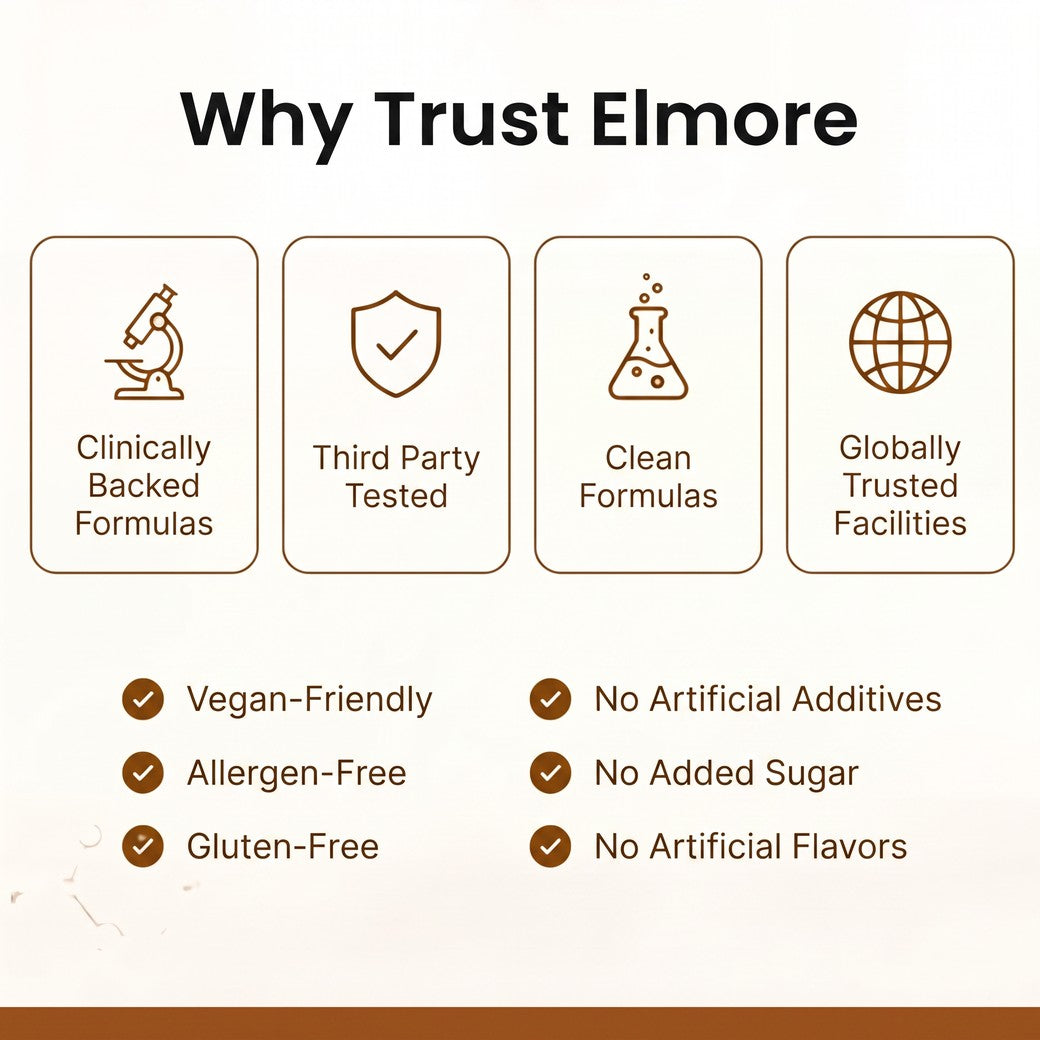 Why Trust Elmore

Clinically Backed Formulas

Third Party Tested

Clean Formulas

Globally Trusted Facilities

Vegan-Friendly

Allergen-Free

Gluten-Free

No Artificial Additives

No Added Sugar

No Artificial Flavors